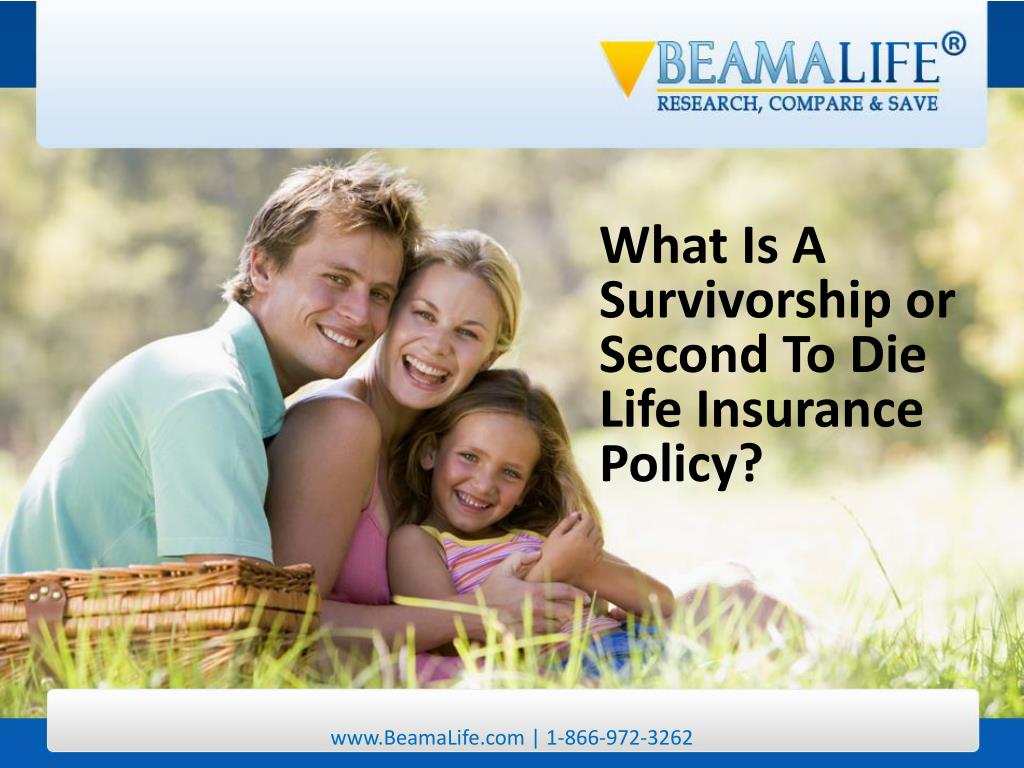 BEAMALIFE®
RESEARCH, COMPARE & SAVE

What Is A Survivorship or Second To Die Life Insurance Policy?

www.BeamaLife.com | 1-866-972-3262